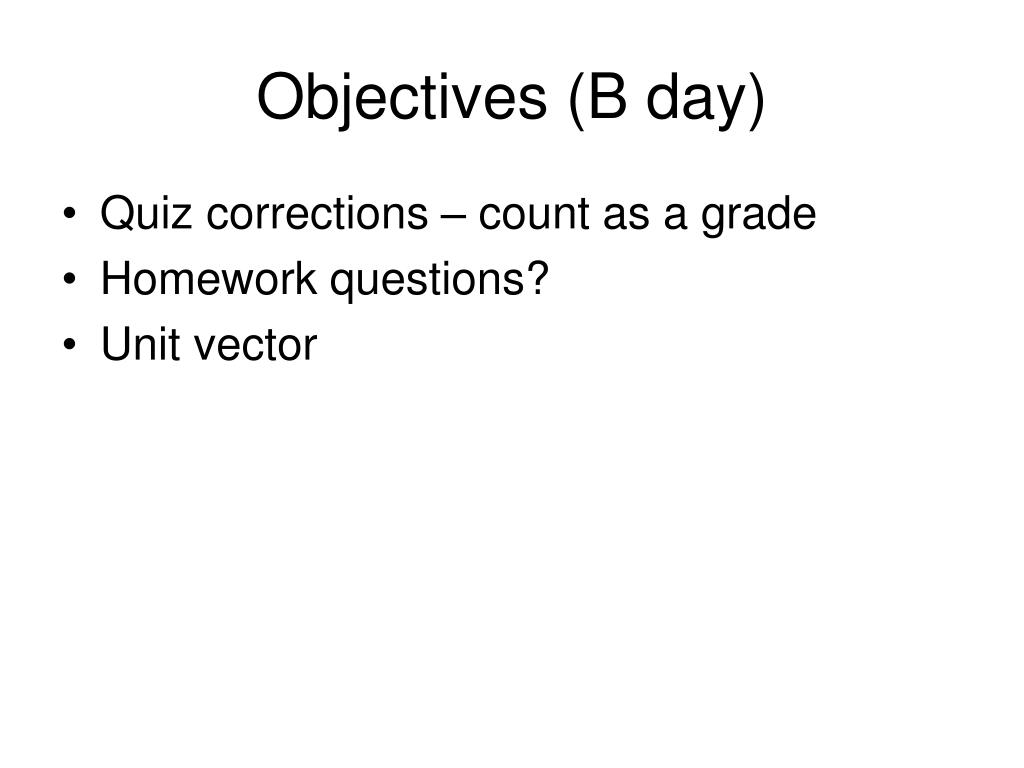 Objectives (B day)

• Quiz corrections – count as a grade
• Homework questions?
• Unit vector